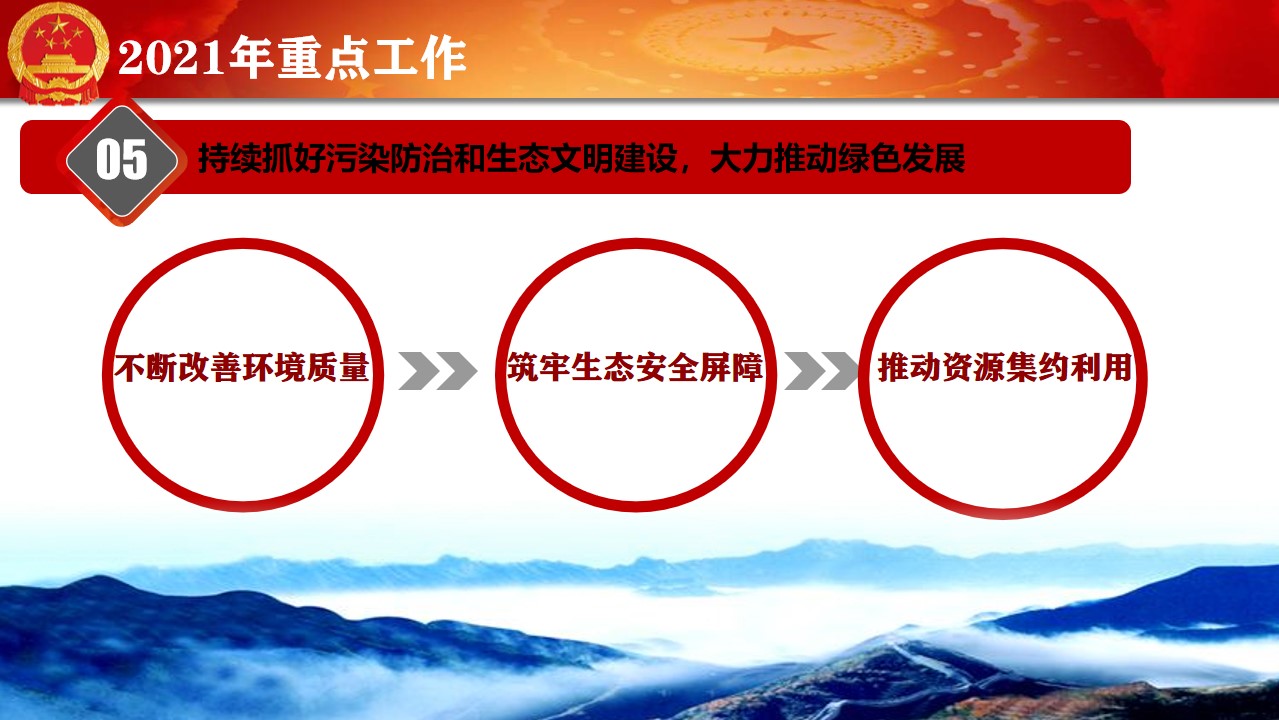 2021年重点工作

05

持续抓好污染防治和生态文明建设，大力推动绿色发展

不断改善环境质量

筑牢生态安全屏障

推动资源集约利用